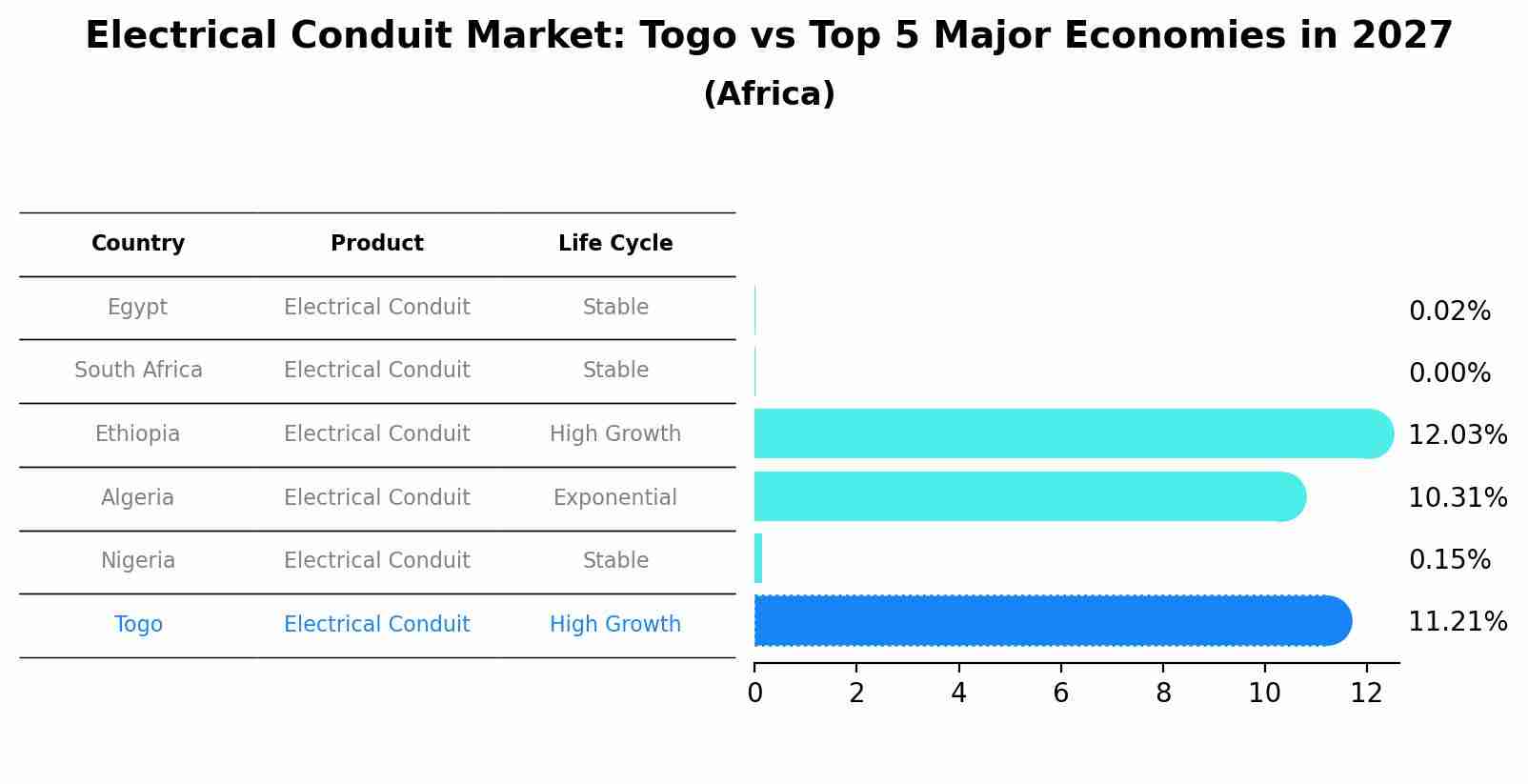 Electrical Conduit Market: Togo vs Top 5 Major Economies in 2027
(Africa)

| Country | Product | Life Cycle |
|---|---|---|
| Egypt | Electrical Conduit | Stable |
| South Africa | Electrical Conduit | Stable |
| Ethiopia | Electrical Conduit | High Growth |
| Algeria | Electrical Conduit | Exponential |
| Nigeria | Electrical Conduit | Stable |
| Togo | Electrical Conduit | High Growth |

0.02%
0.00%
12.03%
10.31%
0.15%
11.21%

0 2 4 6 8 10 12